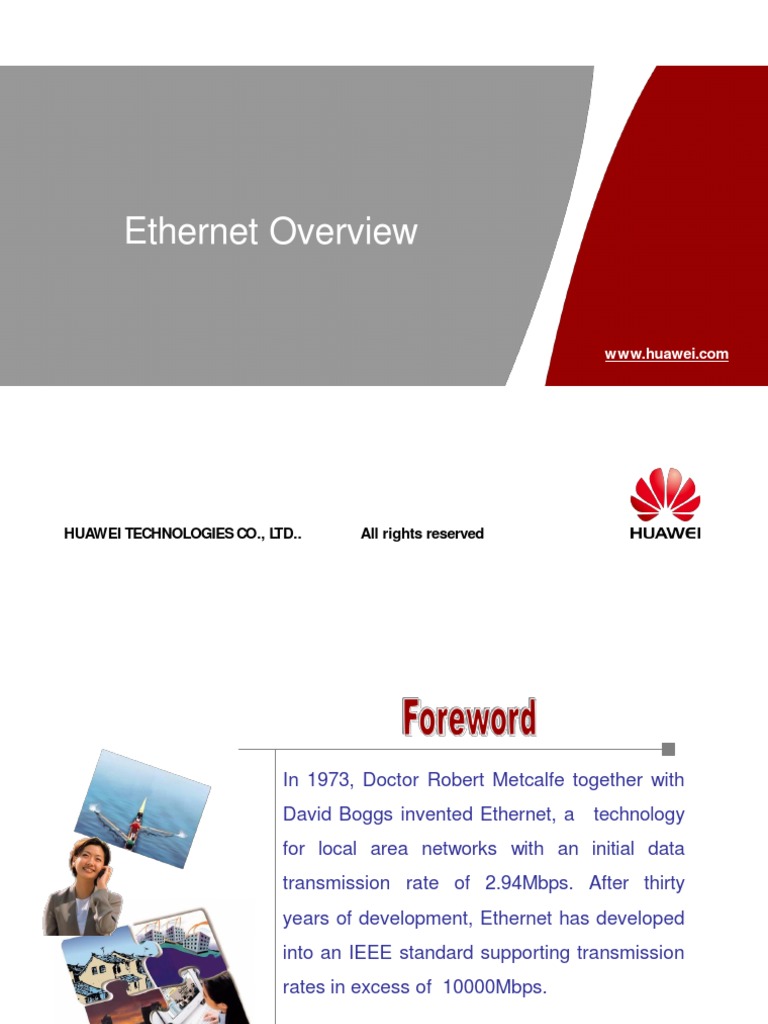 Ethernet Overview

www.huawei.com

HUAWEI TECHNOLOGIES CO., LTD..

All rights reserved

HUAWEI

Foreword

In 1973, Doctor Robert Metcalfe together with David Boggs invented Ethernet, a technology for local area networks with an initial data transmission rate of 2.94Mbps. After thirty years of development, Ethernet has developed into an IEEE standard supporting transmission rates in excess of 10000Mbps.